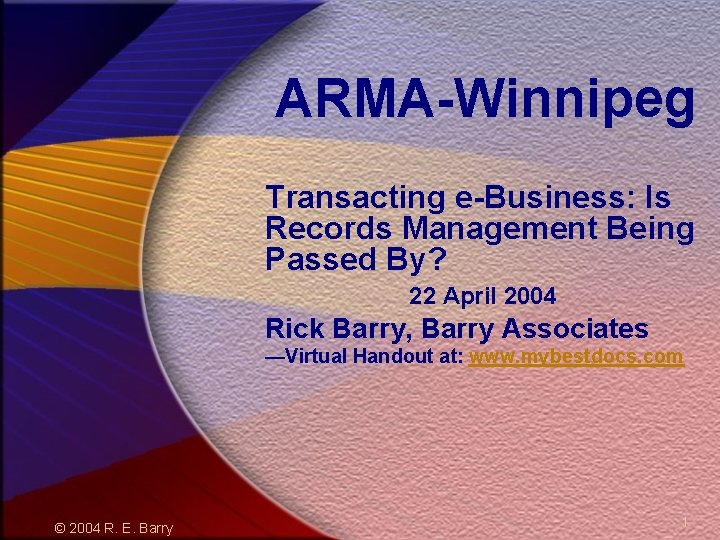 ARMA-Winnipeg

Transacting e-Business: Is Records Management Being Passed By?

22 April 2004

Rick Barry, Barry Associates

—Virtual Handout at: www.mybestdocs.com

© 2004 R. E. Barry

1